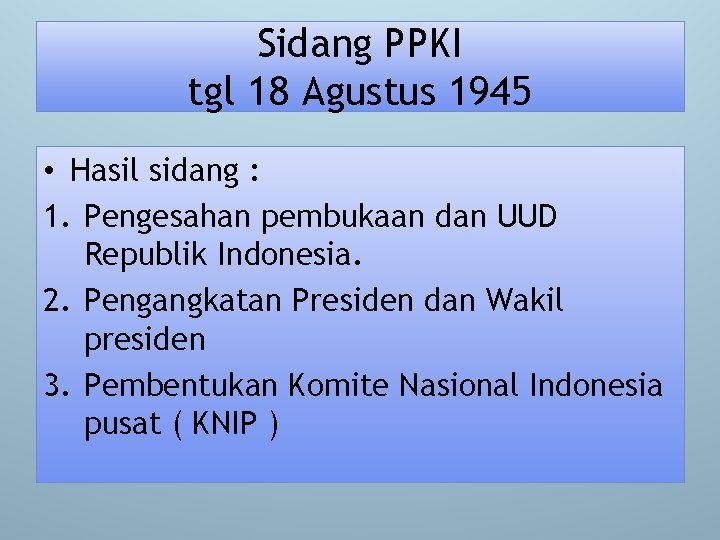 Sidang PPKI
tgl 18 Agustus 1945

• Hasil sidang :
1. Pengesahan pembukaan dan UUD Republik Indonesia.
2. Pengangkatan Presiden dan Wakil presiden
3. Pembentukan Komite Nasional Indonesia pusat ( KNIP )